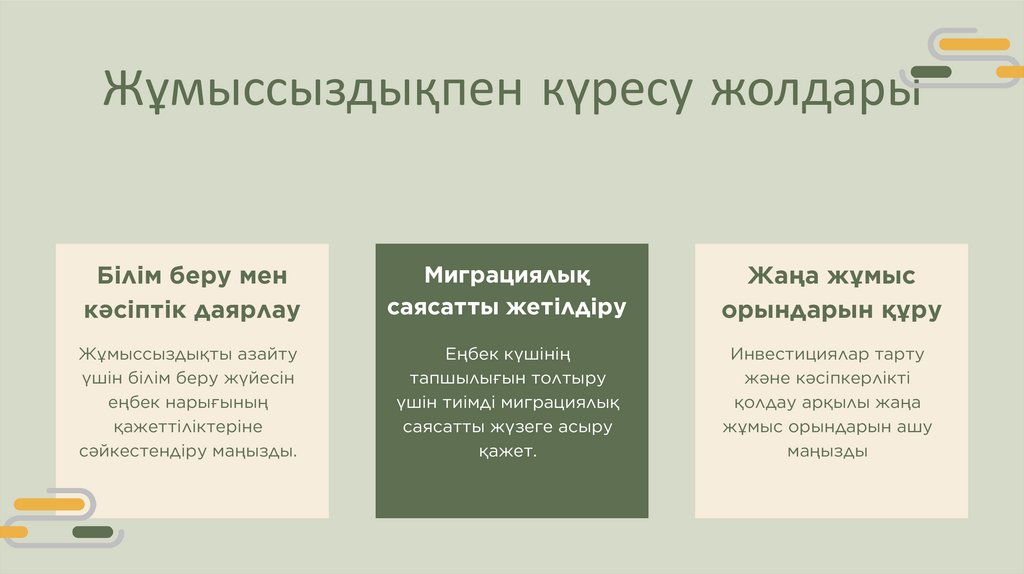 Жұмыссыздықпен күресу жолдары

Білім беру мен кәсіптік даярлау

Жұмыссыздықты азайту үшін білім беру жүйесін еңбек нарығының қажеттіліктеріне сәйкестендіру маңызды.

Миграциялық саясатты жетілдіру

Еңбек күшінің тапшылығын толтыру үшін тиімді миграциялық саясатты жүзеге асыру қажет.

Жаңа жұмыс орындарын құру

Инвестициялар тарту және кәсіпкерлікті қолдау арқылы жаңа жұмыс орындарын ашу маңызды